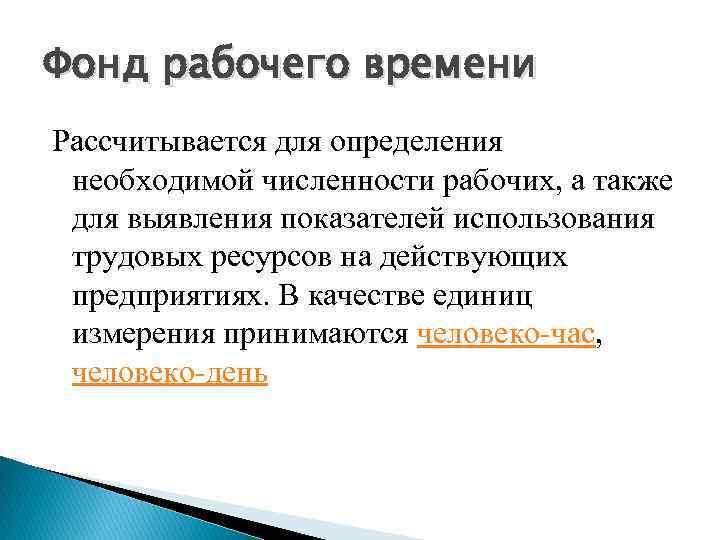 Фонд рабочего времени

Рассчитывается для определения необходимой численности рабочих, а также для выявления показателей использования трудовых ресурсов на действующих предприятиях. В качестве единиц измерения принимаются человеко-час, человеко-день